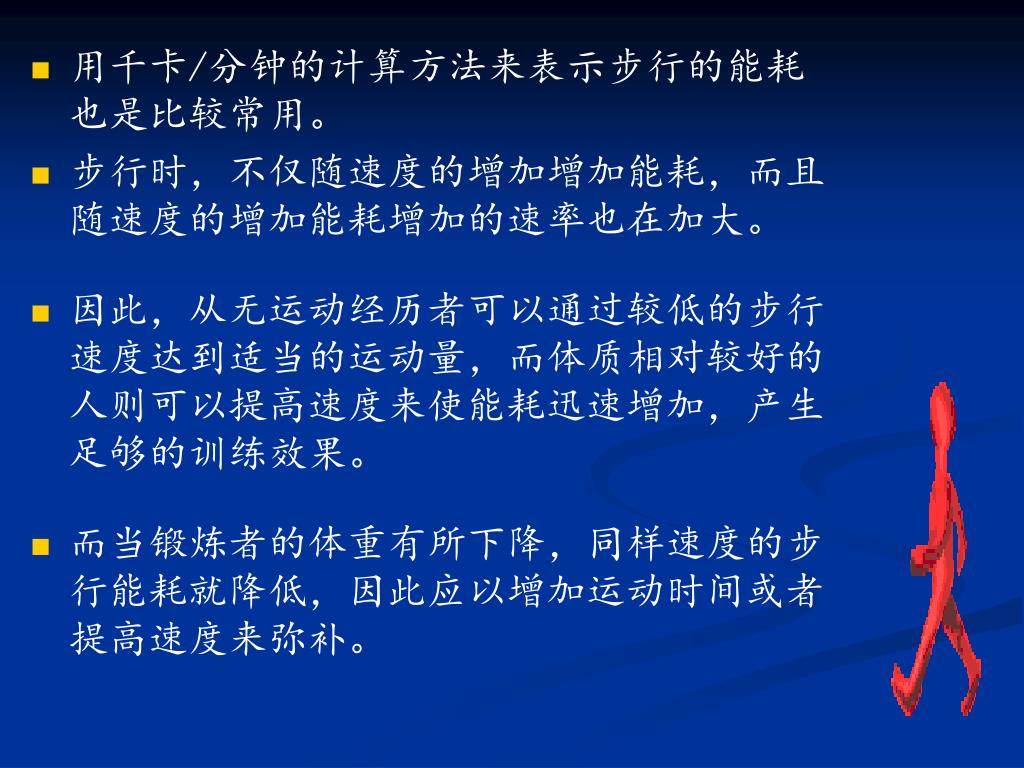 ■ 用千卡/分钟的计算方法来表示步行的能耗也是比较常用。

■ 步行时，不仅随速度的增加增加能耗，而且随速度的增加能耗增加的速率也在加大。

■ 因此，从无运动经历者可以通过较低的步行速度达到适当的运动量，而体质相对较好的人则可以提高速度来使能耗迅速增加，产生足够的训练效果。

■ 而当锻炼者的体重有所下降，同样速度的步行能耗就降低，因此应以增加运动时间或者提高速度来弥补。